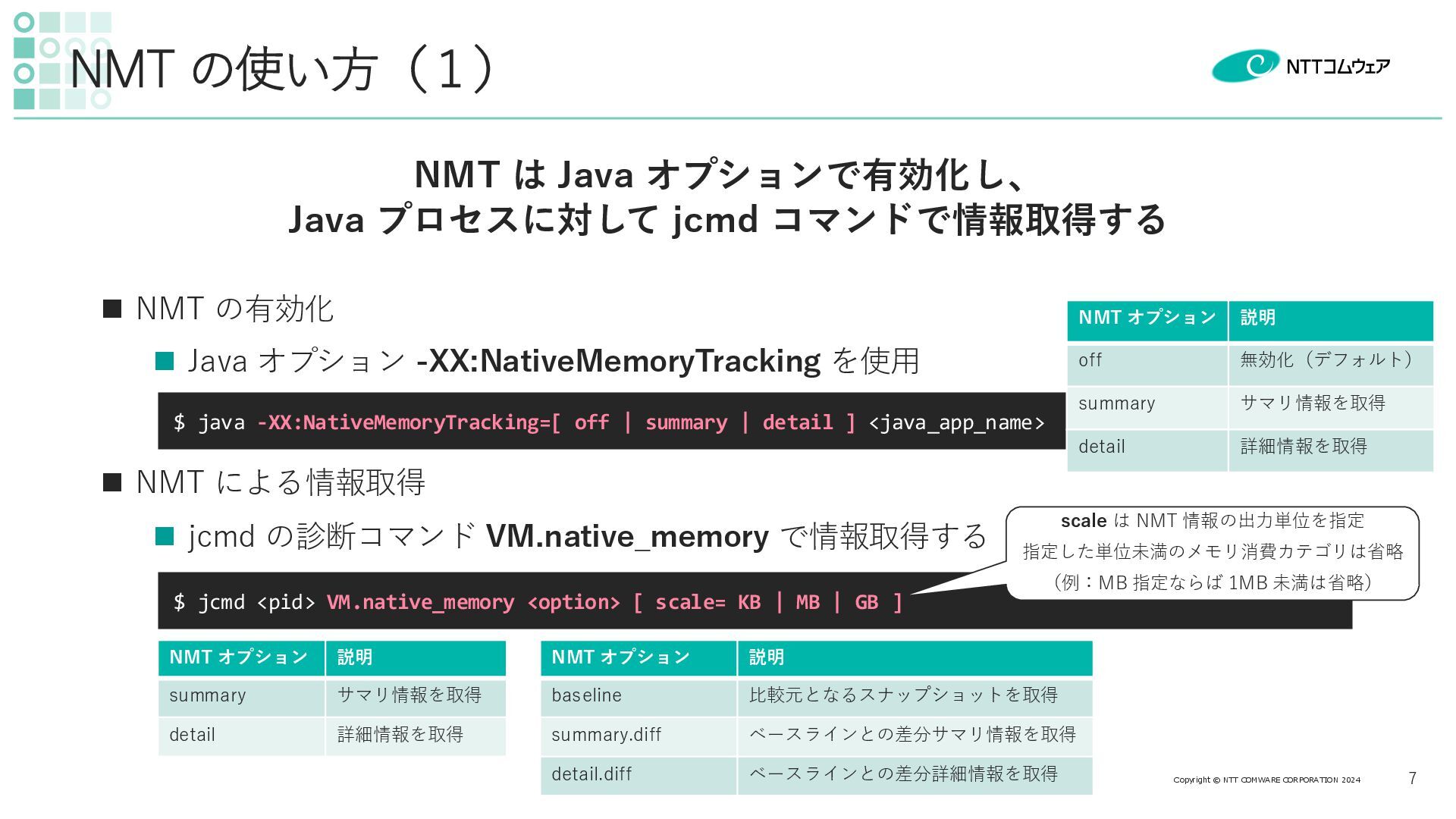 NMT の使い方（1）

NTTコムウェア

NMT は Java オプションで有効化し、
Java プロセスに対して jcmd コマンドで情報取得する

■ NMT の有効化

■ Java オプション -XX:NativeMemoryTracking を使用

$ java -XX:NativeMemoryTracking=[ off | summary | detail ] <java_app_name>

| NMT オプション | 説明 |
|---|---|
| off | 無効化（デフォルト） |
| summary | サマリ情報を取得 |
| detail | 詳細情報を取得 |

■ NMT による情報取得

■ jcmd の診断コマンド VM.native_memory で情報取得する

scale は NMT 情報の出力単位を指定
指定した単位未満のメモリ消費カテゴリは省略
（例：MB 指定ならば 1MB 未満は省略）

$ jcmd <pid> VM.native_memory <option> [ scale= KB | MB | GB ]

| NMT オプション | 説明 |
|---|---|
| summary | サマリ情報を取得 |
| detail | 詳細情報を取得 |

| NMT オプション | 説明 |
|---|---|
| baseline | 比較元となるスナップショットを取得 |
| summary.diff | ベースラインとの差分サマリ情報を取得 |
| detail.diff | ベースラインとの差分詳細情報を取得 |

Copyright © NTT COMWARE CORPORATION 2024

7